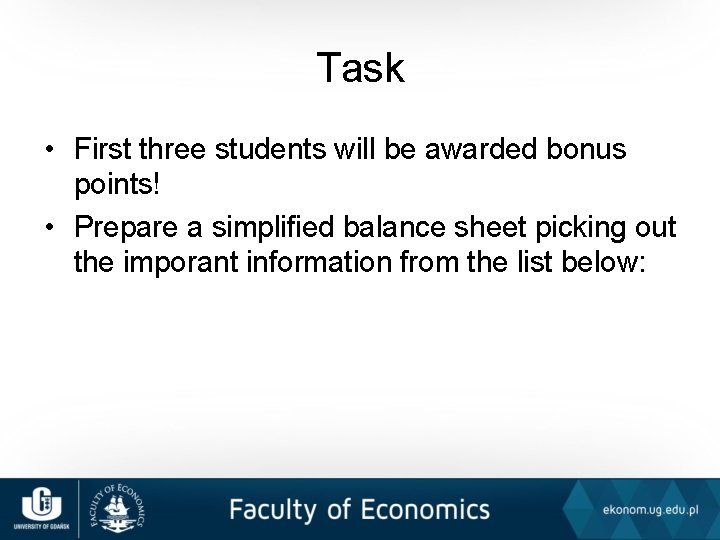 Task

• First three students will be awarded bonus points!

• Prepare a simplified balance sheet picking out the imporant information from the list below:

UNIVERSITY OF GDAŃSK

FACULTY OF ECONOMICS

Faculty of Economics

ekonom.ug.edu.pl